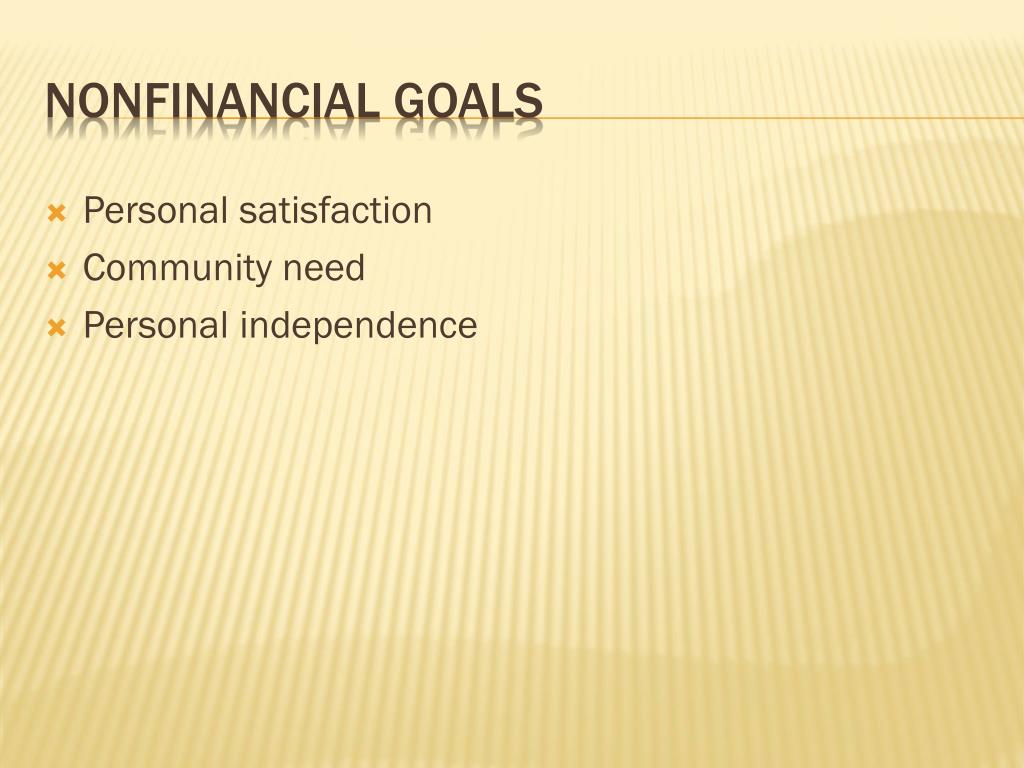 NONFINANCIAL GOALS

Personal satisfaction
Community need
Personal independence